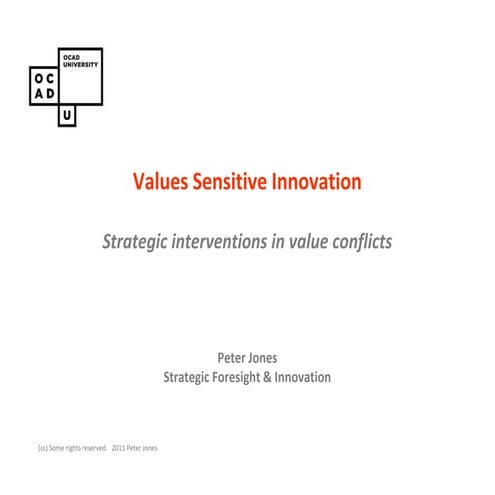 OCAD UNIVERSITY

O C
A D
U

Values Sensitive Innovation

Strategic interventions in value conflicts

Peter Jones
Strategic Foresight & Innovation

(cc) Some rights reserved. 2011 Peter Jones